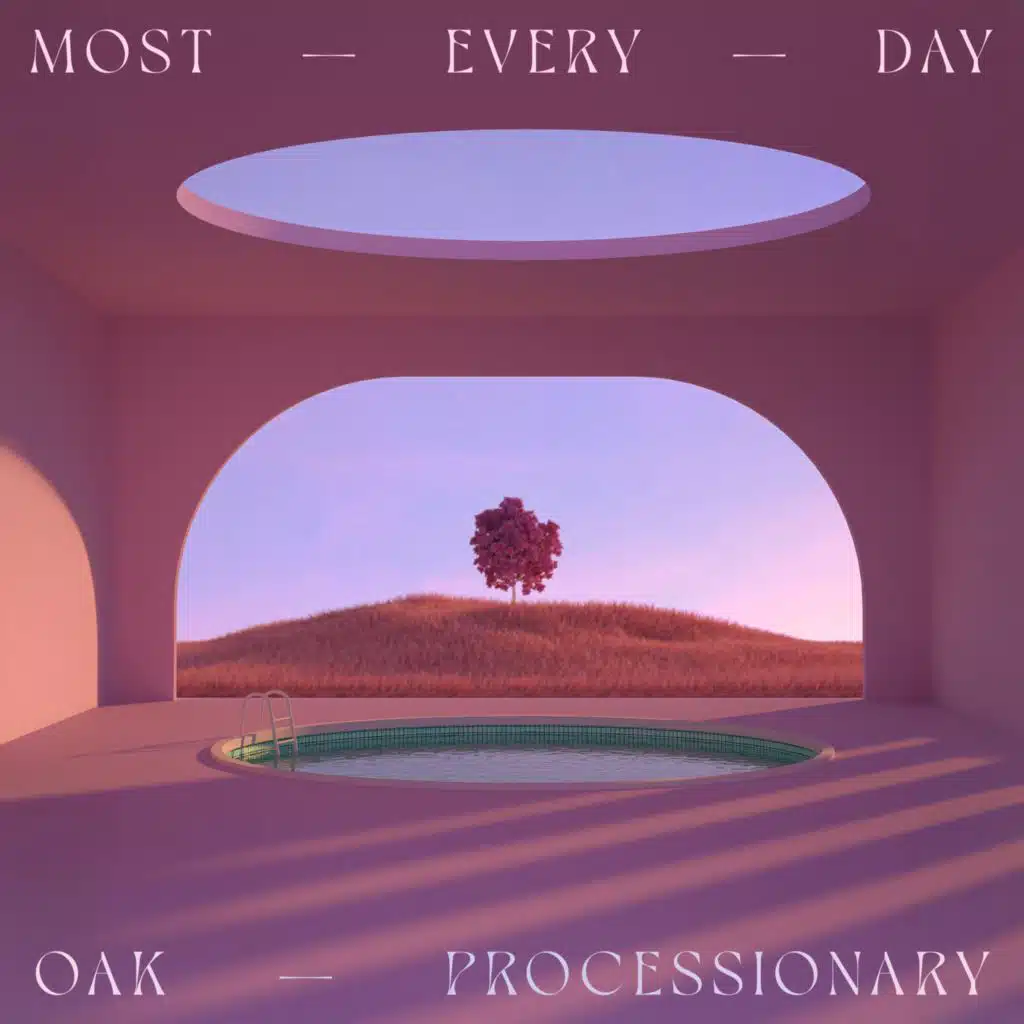 MOST — EVERY — DAY

OAK — PROCESSIONARY